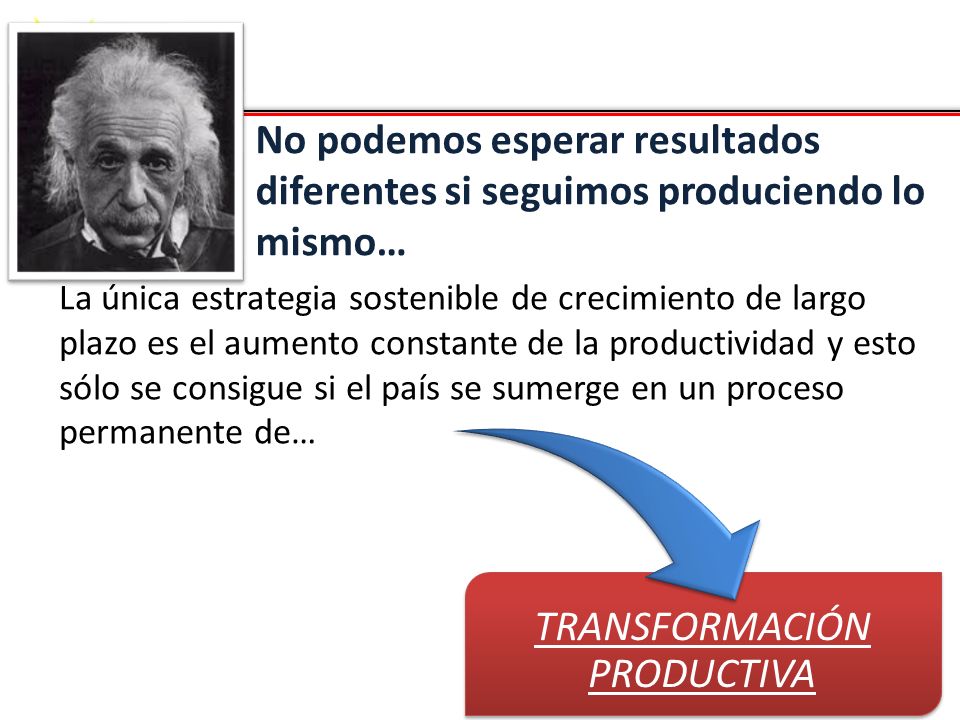 No podemos esperar resultados diferentes si seguimos produciendo lo mismo…

La única estrategia sostenible de crecimiento de largo plazo es el aumento constante de la productividad y esto sólo se consigue si el país se sumerge en un proceso permanente de…

TRANSFORMACIÓN PRODUCTIVA